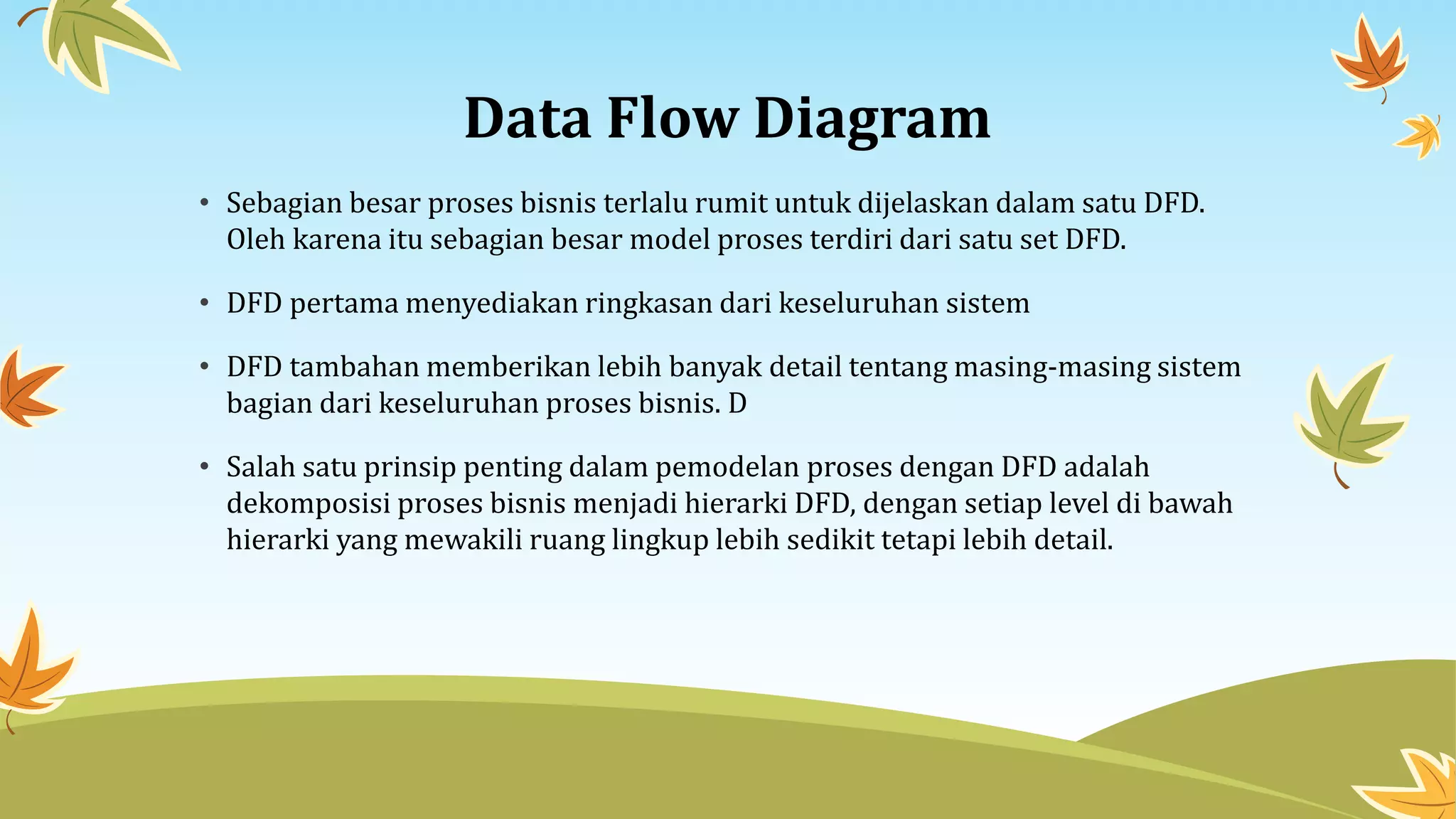 Data Flow Diagram

• Sebagian besar proses bisnis terlalu rumit untuk dijelaskan dalam satu DFD. Oleh karena itu sebagian besar model proses terdiri dari satu set DFD.

• DFD pertama menyediakan ringkasan dari keseluruhan sistem

• DFD tambahan memberikan lebih banyak detail tentang masing-masing sistem bagian dari keseluruhan proses bisnis. D

• Salah satu prinsip penting dalam pemodelan proses dengan DFD adalah dekomposisi proses bisnis menjadi hierarki DFD, dengan setiap level di bawah hierarki yang mewakili ruang lingkup lebih sedikit tetapi lebih detail.